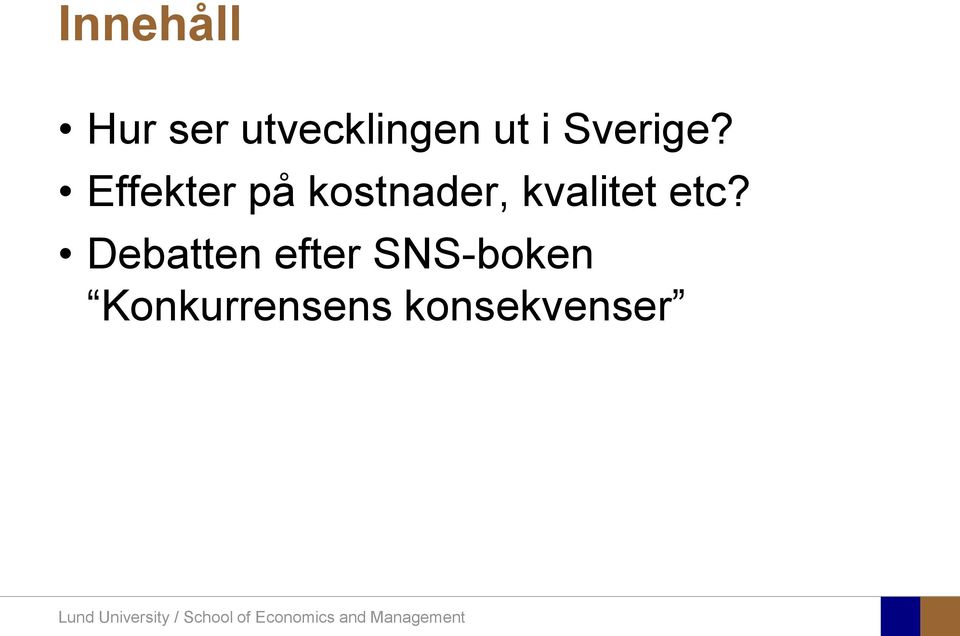 Innehåll

• Hur ser utvecklingen ut i Sverige?
• Effekter på kostnader, kvalitet etc?
• Debatten efter SNS-boken “Konkurrensens konsekvenser”

Lund University / School of Economics and Management